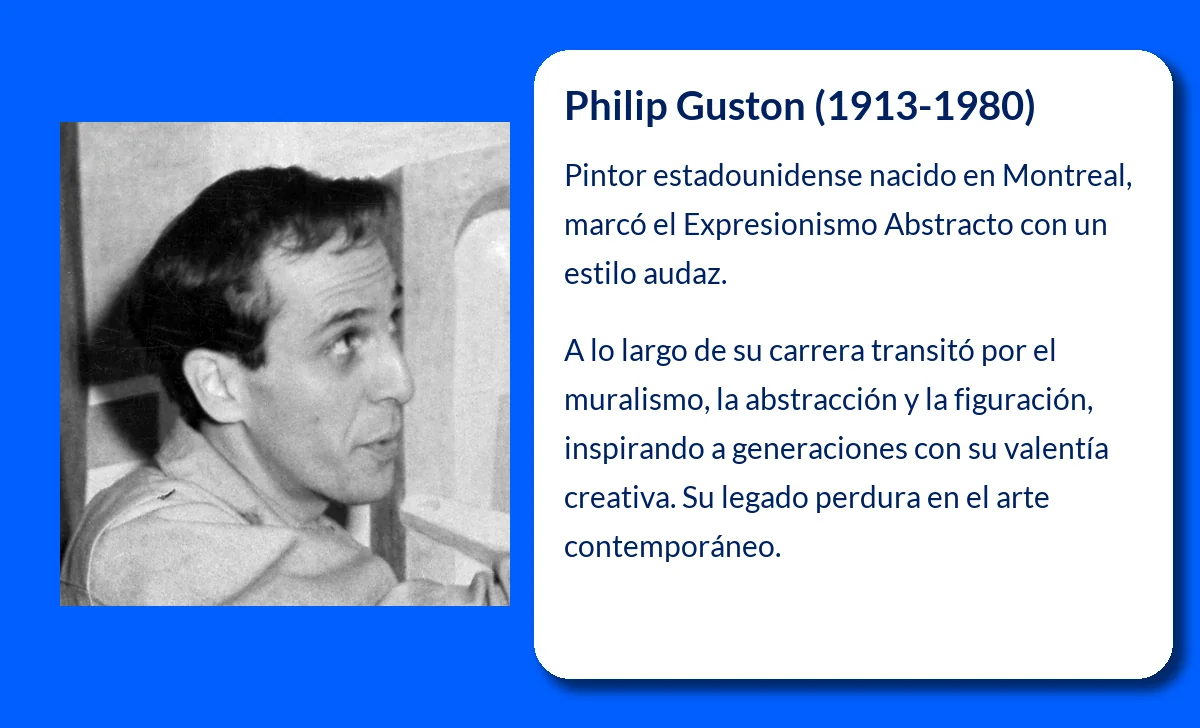 Philip Guston (1913-1980)

Pintor estadounidense nacido en Montreal, marcó el Expresionismo Abstracto con un estilo audaz.

A lo largo de su carrera transitó por el muralismo, la abstracción y la figuración, inspirando a generaciones con su valentía creativa. Su legado perdura en el arte contemporáneo.